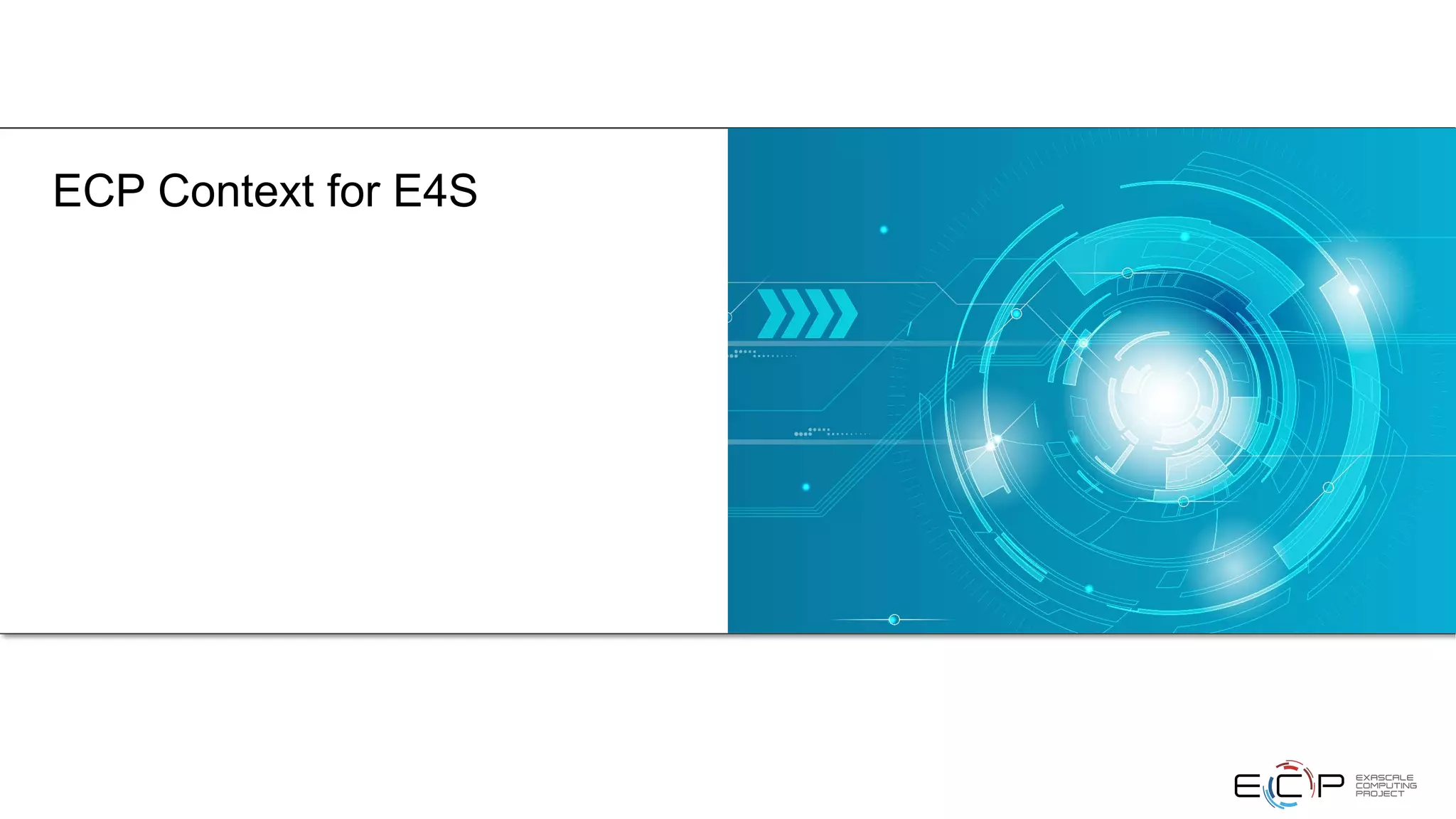 ECP Context for E4S

ECP EXASCALE COMPUTING PROJECT